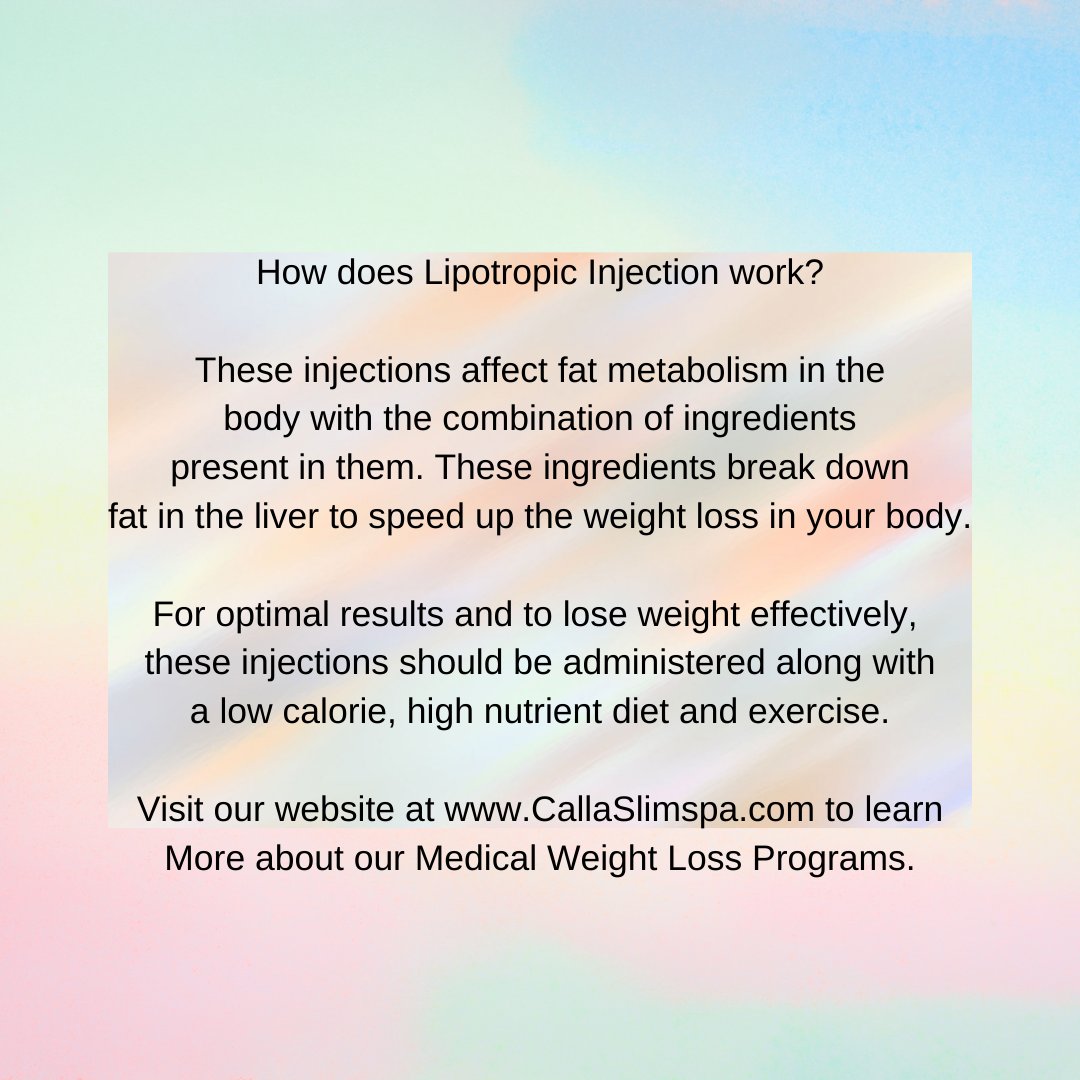 How does Lipotropic Injection work?

These injections affect fat metabolism in the body with the combination of ingredients present in them. These ingredients break down fat in the liver to speed up the weight loss in your body.

For optimal results and to lose weight effectively, these injections should be administered along with a low calorie, high nutrient diet and exercise.

Visit our website at www.CallaSlimspa.com to learn More about our Medical Weight Loss Programs.